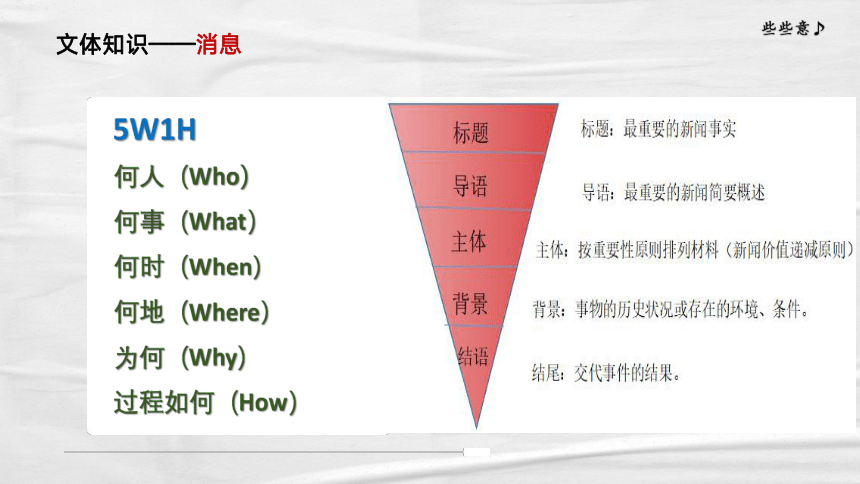 文体知识——消息

些些意♪

5W1H
何人（Who）
何事（What）
何时（When）
何地（Where）
为何（Why）
过程如何（How）

标题
导语
主体
背景
结语

标题：最重要的新闻事实
导语：最重要的新闻简要概述
主体：按重要性原则排列材料（新闻价值递减原则）
背景：事物的历史状况或存在的环境、条件。
结尾：交代事件的结果。